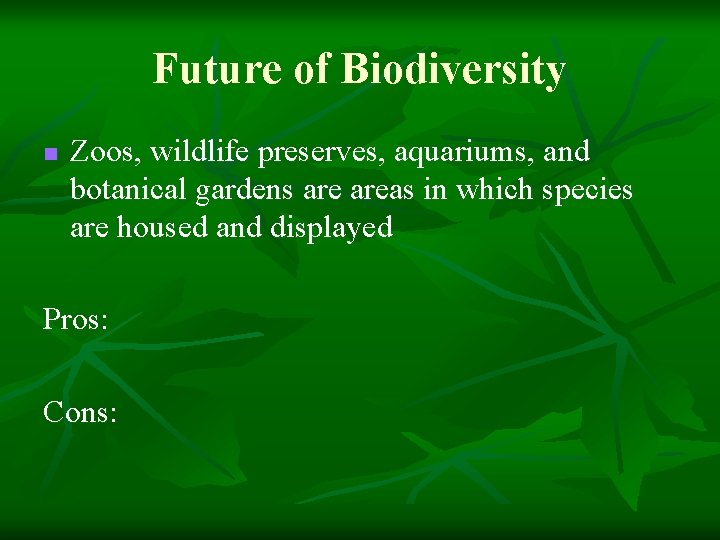 Future of Biodiversity

Zoos, wildlife preserves, aquariums, and botanical gardens are areas in which species are housed and displayed

Pros:

Cons: